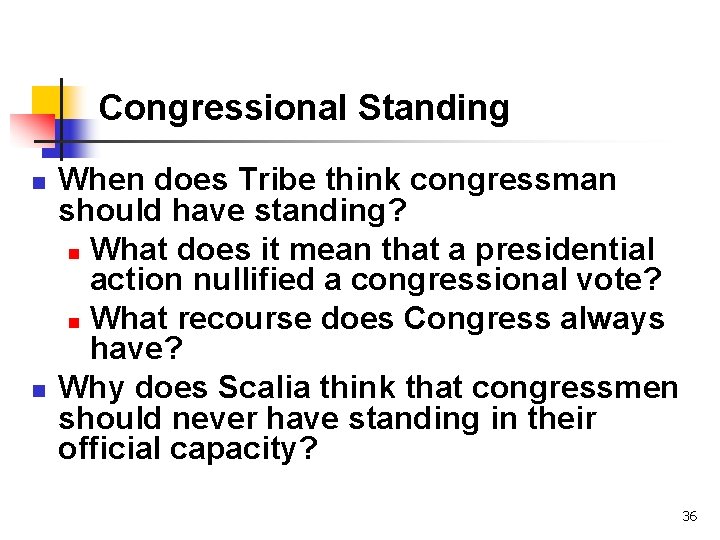 Congressional Standing

- When does Tribe think congressman should have standing?
  - What does it mean that a presidential action nullified a congressional vote?
  - What recourse does Congress always have?
- Why does Scalia think that congressmen should never have standing in their official capacity?

36